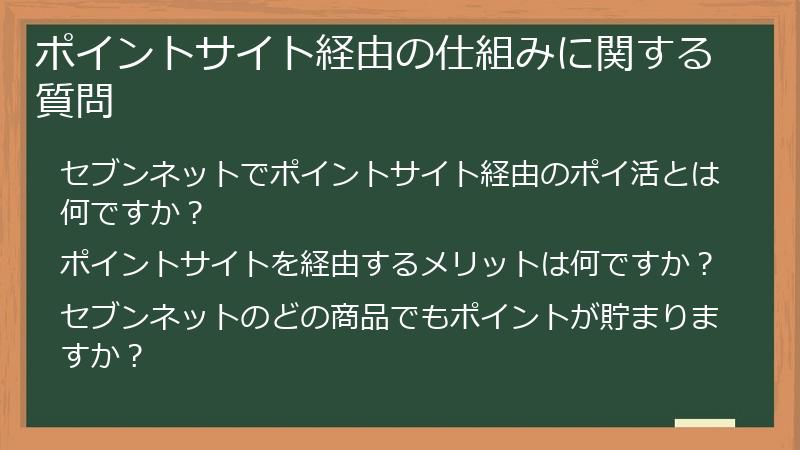 ポイントサイト経由の仕組みに関する質問

セブンネットでポイントサイト経由のポイ活とは何ですか？

ポイントサイトを経由するメリットは何ですか？

セブンネットのどの商品でもポイントが貯まりますか？